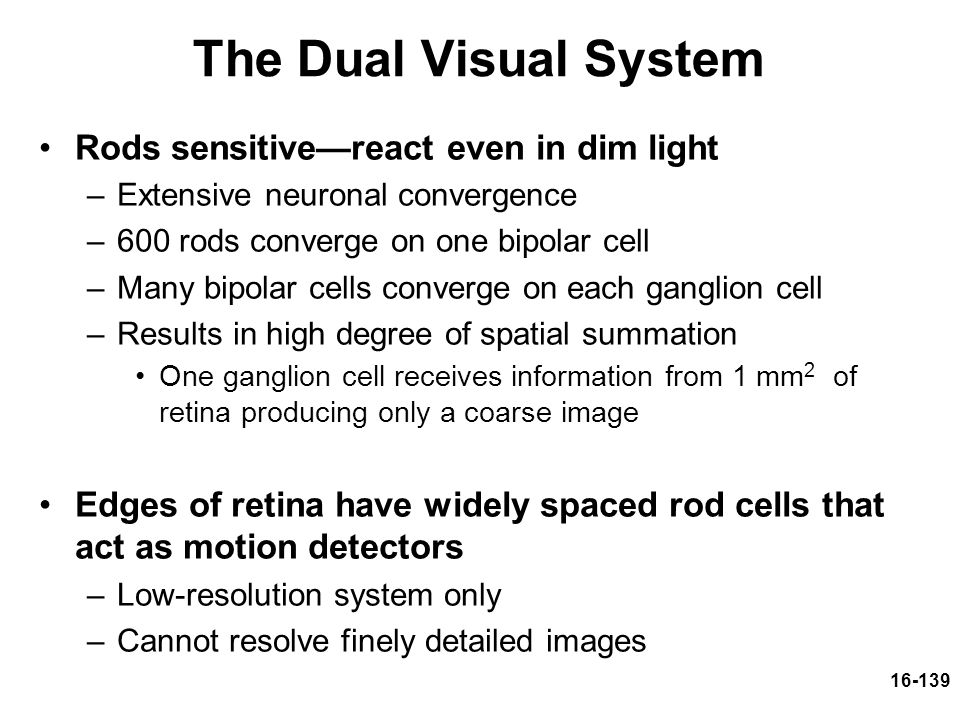 The Dual Visual System

• Rods sensitive—react even in dim light
– Extensive neuronal convergence
– 600 rods converge on one bipolar cell
– Many bipolar cells converge on each ganglion cell
– Results in high degree of spatial summation
• One ganglion cell receives information from 1 $mm^2$ of retina producing only a coarse image

• Edges of retina have widely spaced rod cells that act as motion detectors
– Low-resolution system only
– Cannot resolve finely detailed images

16-139